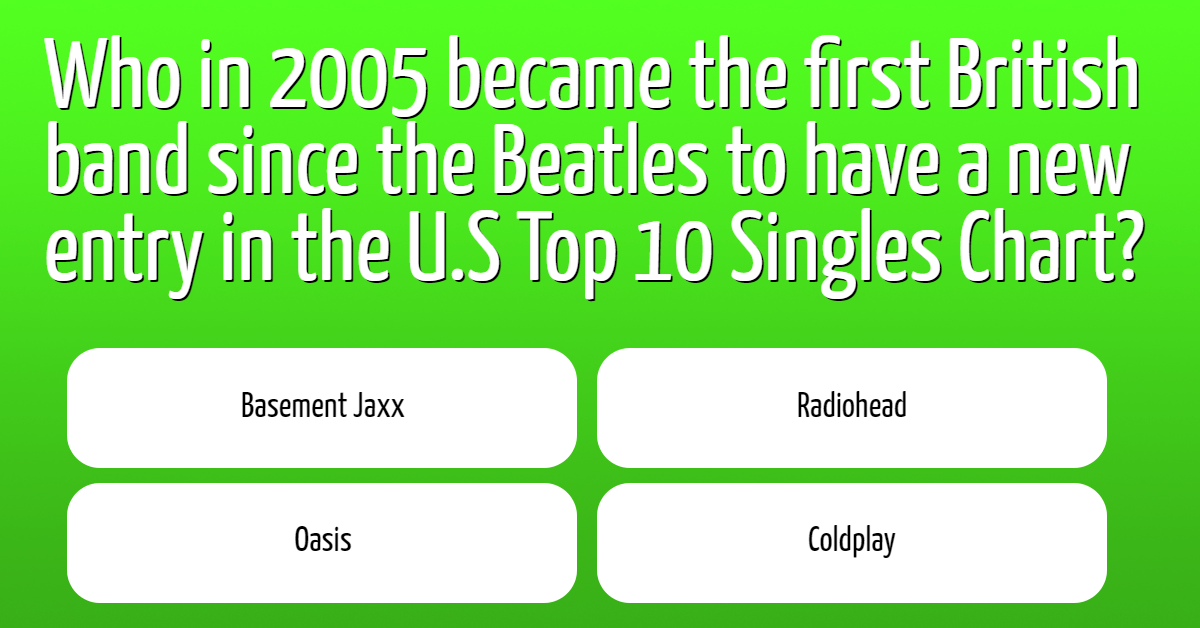 Who in 2005 became the first British band since the Beatles to have a new entry in the U.S Top 10 Singles Chart?

Basement Jaxx

Radiohead

Oasis

Coldplay